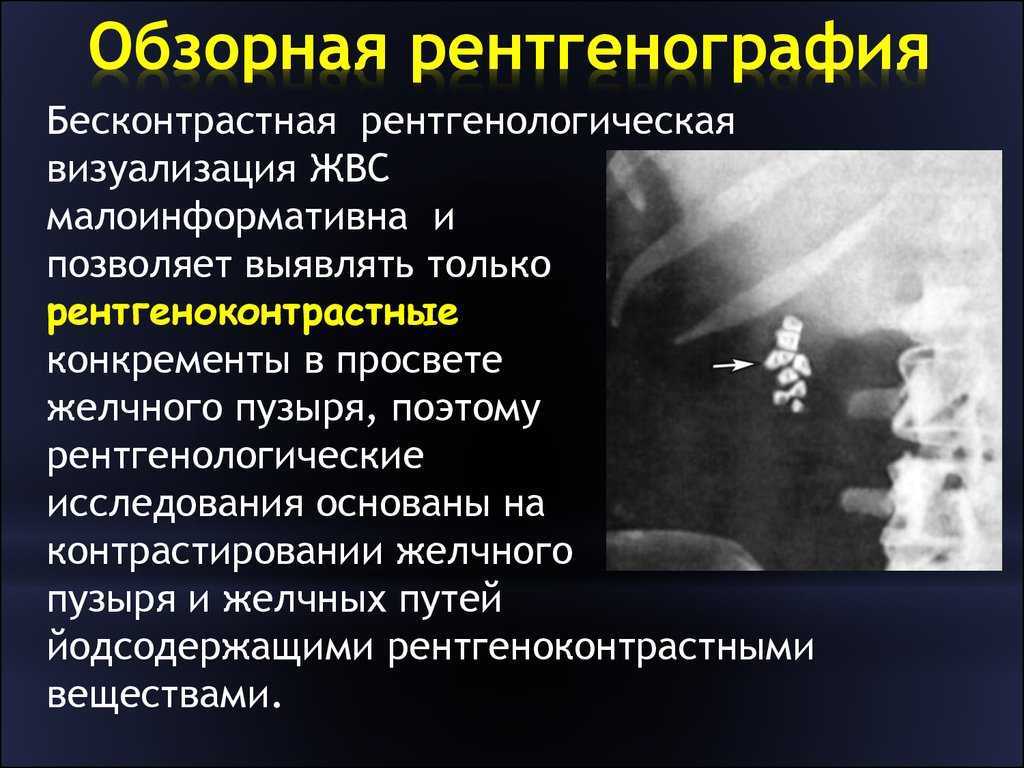 Обзорная рентгенография

Бесконтрастная рентгенологическая визуализация ЖВС малоинформативна и позволяет выявлять только рентгеноконтрастные конкременты в просвете желчного пузыря, поэтому рентгенологические исследования основаны на контрастировании желчного пузыря и желчных путей йодсодержащими рентгеноконтрастными веществами.